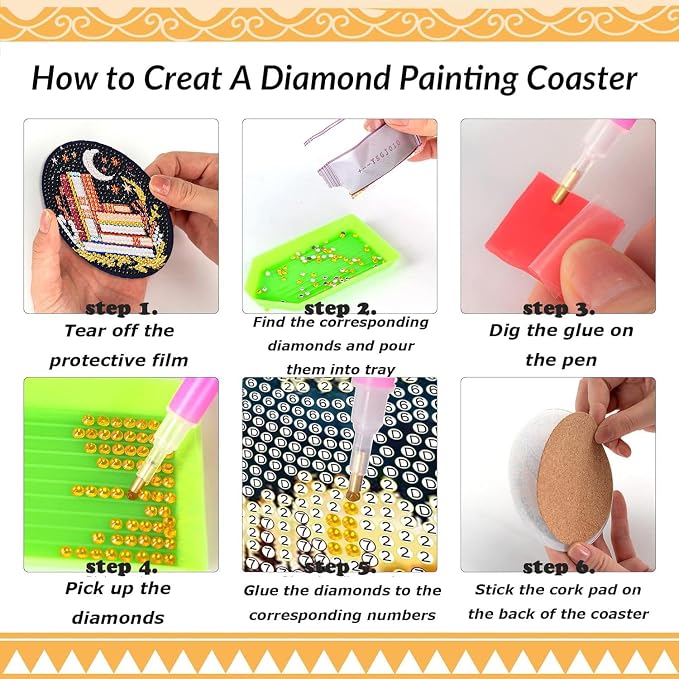 How to Creat A Diamond Painting Coaster

step 1.
Tear off the protective film

step 2.
Find the corresponding diamonds and pour them into tray

step 3.
Dig the glue on the pen

step 4.
Pick up the diamonds

step 5.
Glue the diamonds to the corresponding numbers

step 6.
Stick the cork pad on the back of the coaster